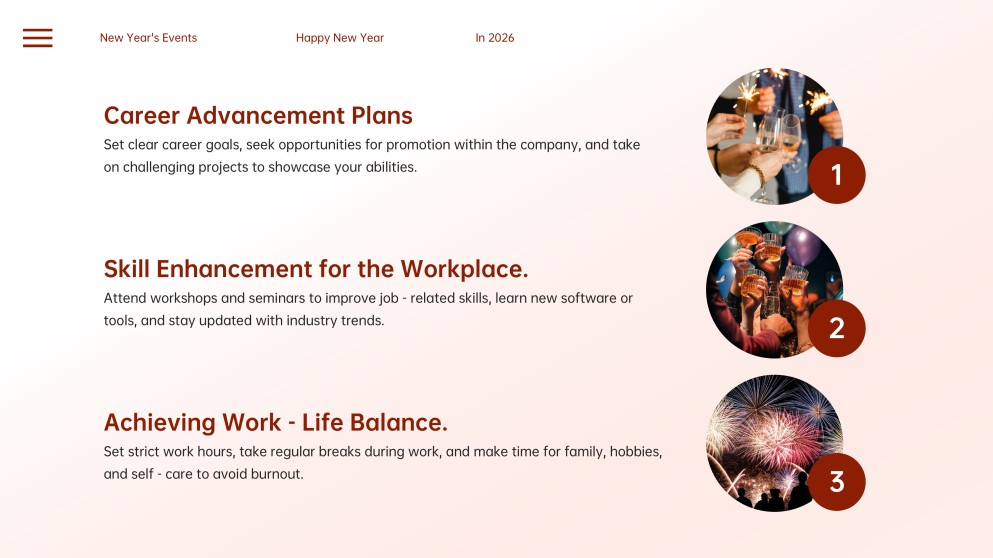 New Year's Events Happy New Year In 2026

Career Advancement Plans

Set clear career goals, seek opportunities for promotion within the company, and take on challenging projects to showcase your abilities.

1

Skill Enhancement for the Workplace.

Attend workshops and seminars to improve job - related skills, learn new software or tools, and stay updated with industry trends.

2

Achieving Work - Life Balance.

Set strict work hours, take regular breaks during work, and make time for family, hobbies, and self - care to avoid burnout.

3